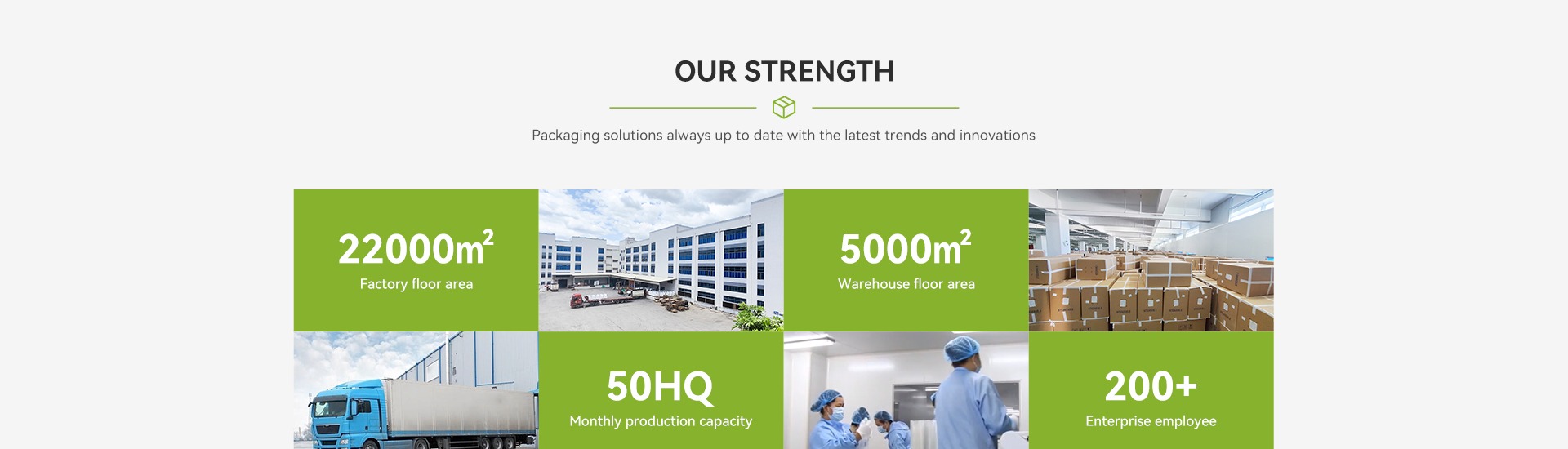 OUR STRENGTH

Packaging solutions always up to date with the latest trends and innovations

$22000m^2$
Factory floor area

$5000m^2$
Warehouse floor area

50HQ
Monthly production capacity

200+
Enterprise employee